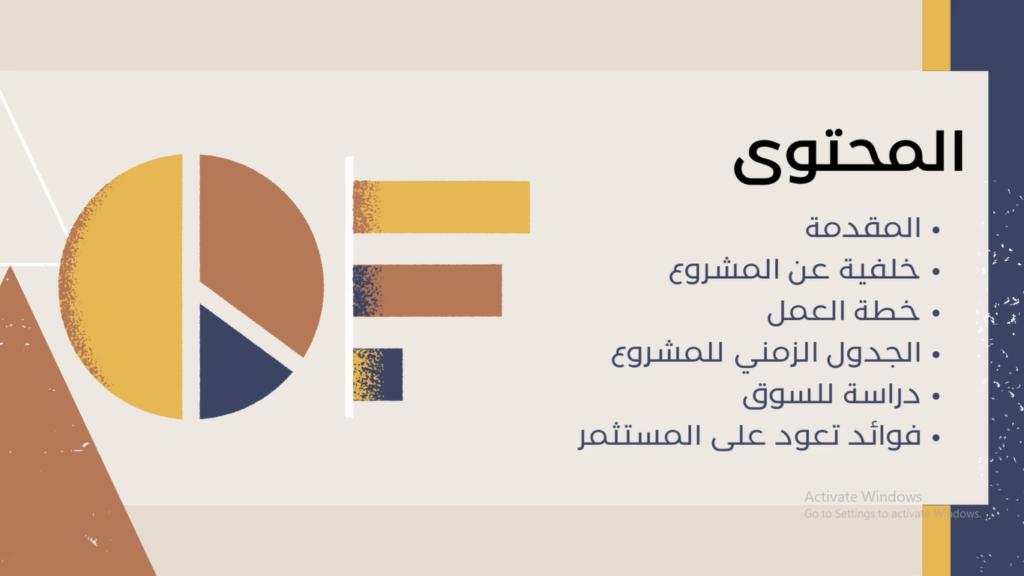 المحتوى

• المقدمة
• خلفية عن المشروع
• خطة العمل
• الجدول الزمني للمشروع
• دراسة للسوق
• فوائد تعود على المستثمر

Activate Windows
Go to Settings to activate Windows.